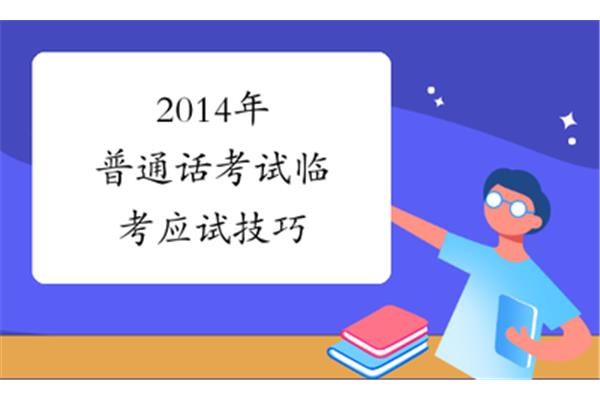 2014年
普通话考试临
考应试技巧